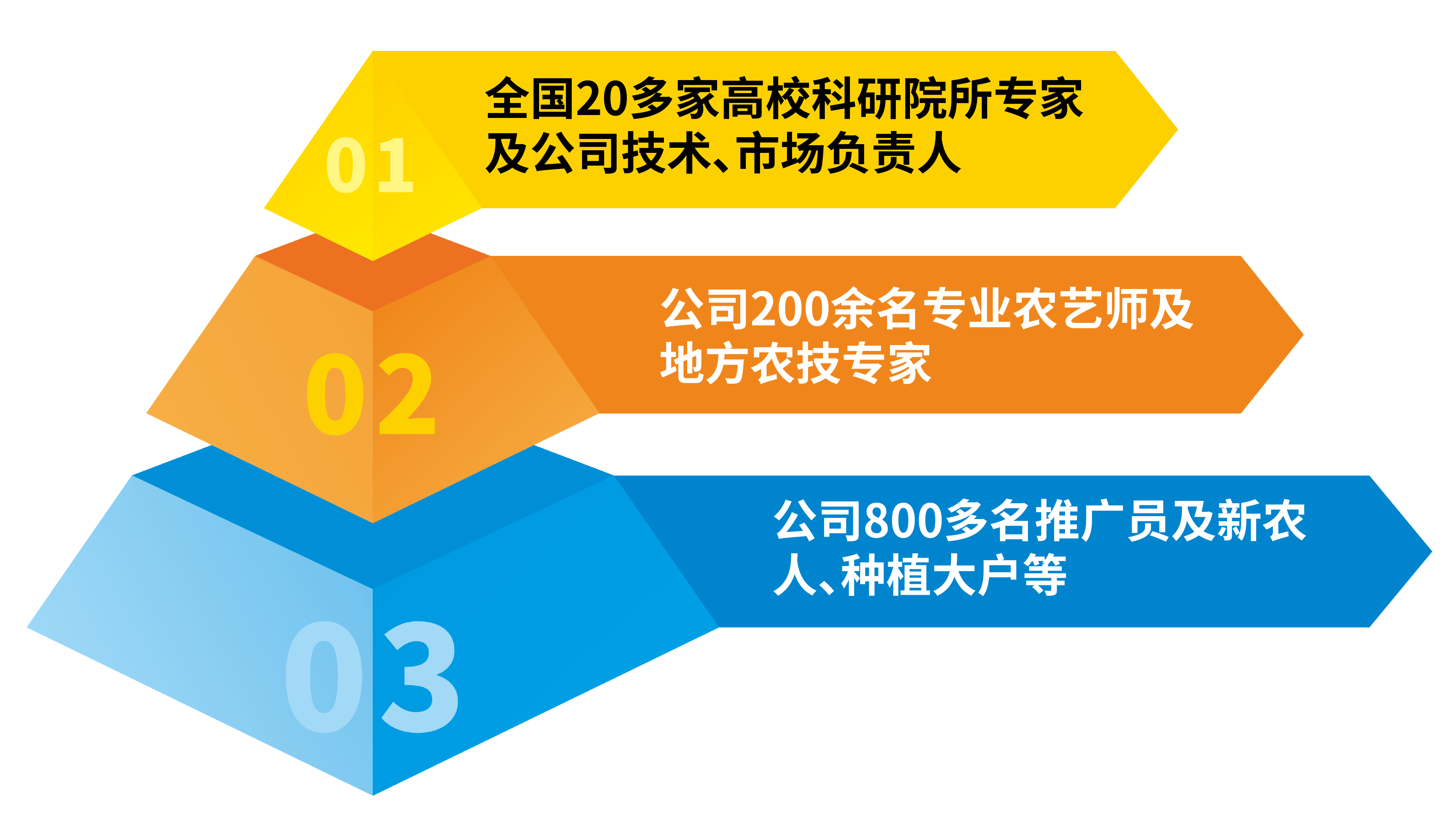 01

全国20多家高校科研院所专家及公司技术、市场负责人

02

公司200余名专业农艺师及地方农技专家

03

公司800多名推广员及新农人、种植大户等